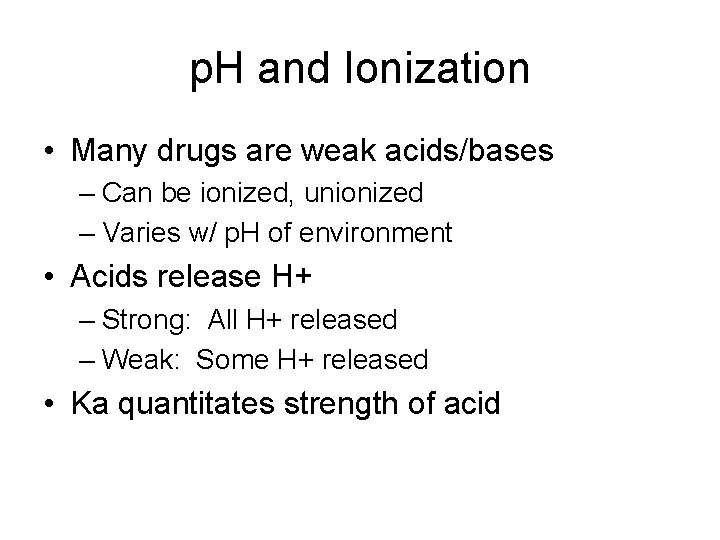 pH and Ionization

• Many drugs are weak acids/bases
– Can be ionized, unionized
– Varies w/ pH of environment
• Acids release H+
– Strong: All H+ released
– Weak: Some H+ released
• Ka quantitates strength of acid